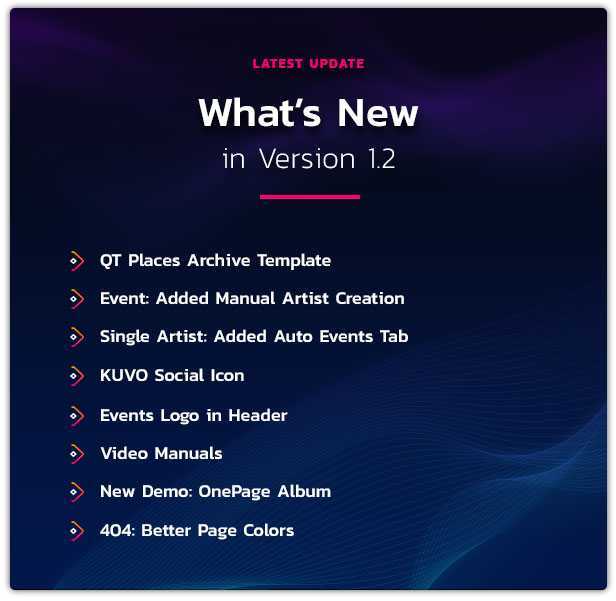 LATEST UPDATE

What's New

in Version 1.2

QT Places Archive Template

Event: Added Manual Artist Creation

Single Artist: Added Auto Events Tab

KUVO Social Icon

Events Logo in Header

Video Manuals

New Demo: OnePage Album

404: Better Page Colors